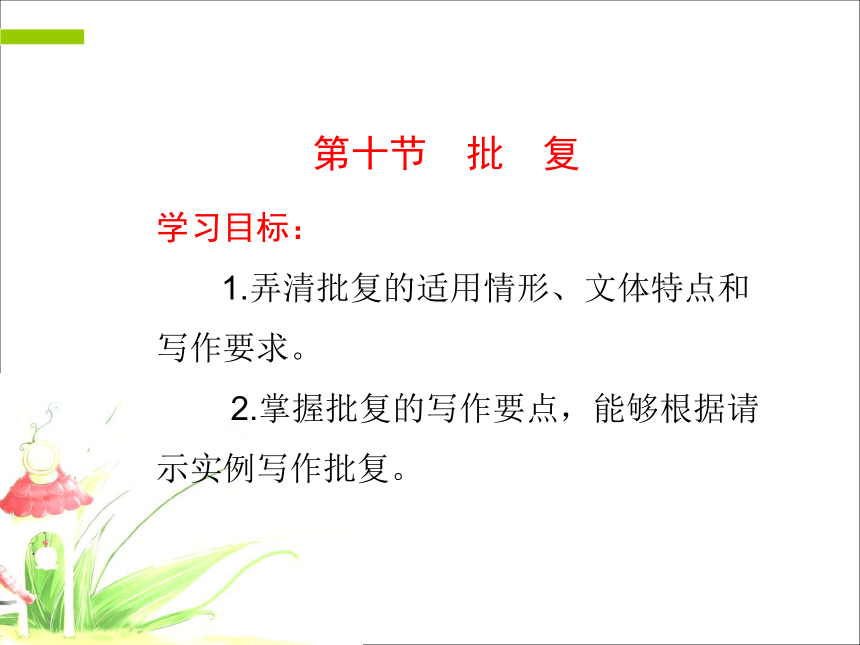 第十节　批　复

学习目标：

1.弄清批复的适用情形、文体特点和写作要求。

2.掌握批复的写作要点，能够根据请示实例写作批复。